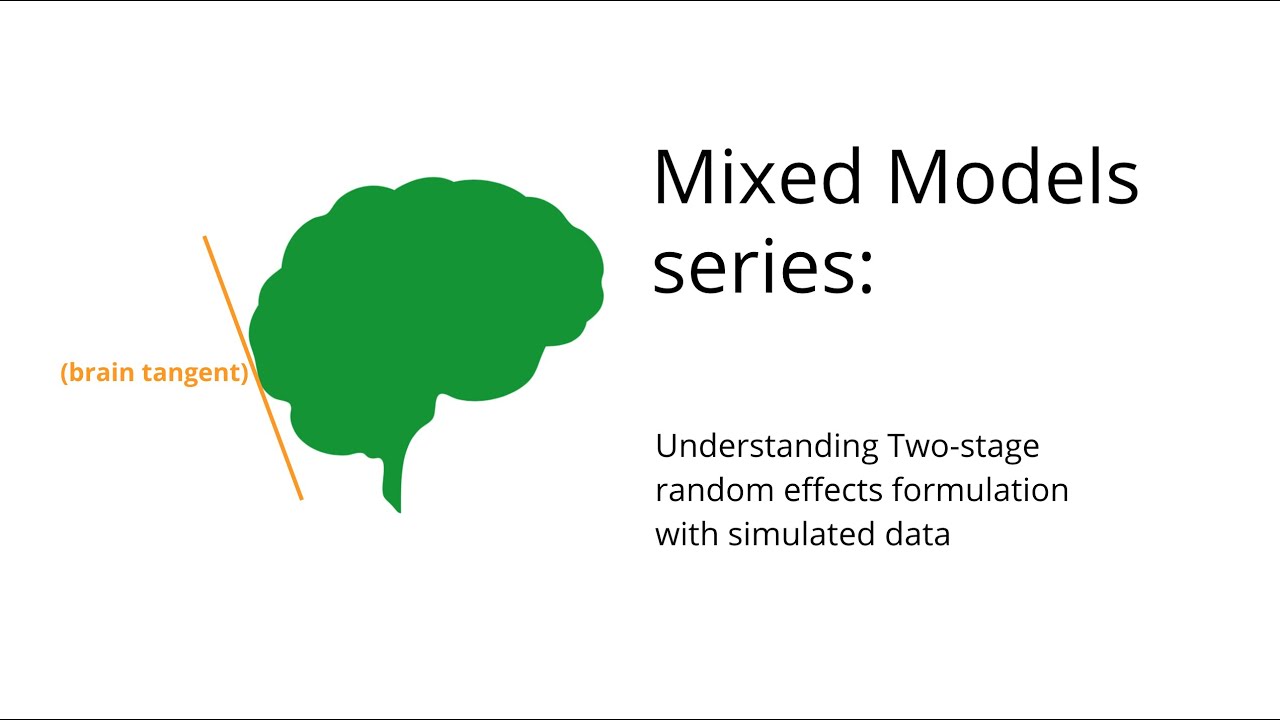 (brain tangent)

Mixed Models series:

Understanding Two-stage random effects formulation with simulated data